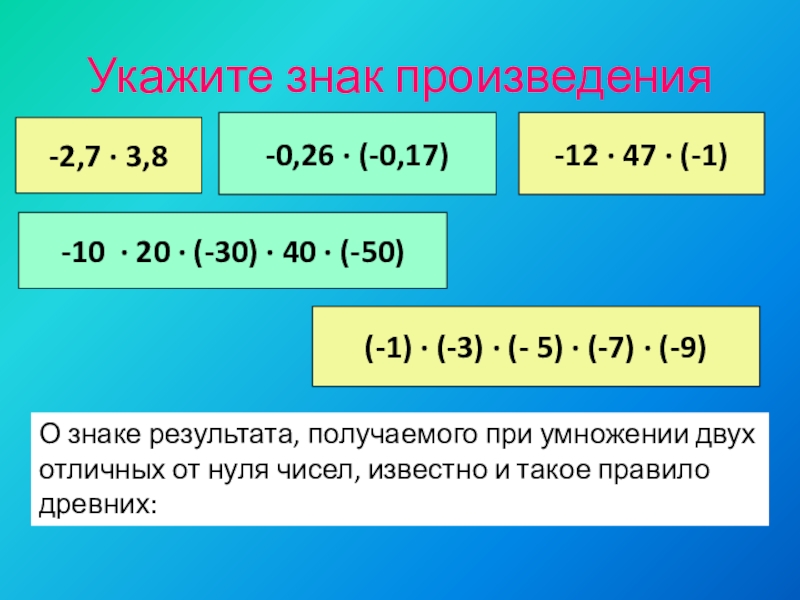 Укажите знак произведения

$-2,7 \cdot 3,8$

$-0,26 \cdot (-0,17)$

$-12 \cdot 47 \cdot (-1)$

$-10 \cdot 20 \cdot (-30) \cdot 40 \cdot (-50)$

$(-1) \cdot (-3) \cdot (-5) \cdot (-7) \cdot (-9)$

О знаке результата, получаемого при умножении двух отличных от нуля чисел, известно и такое правило древних: